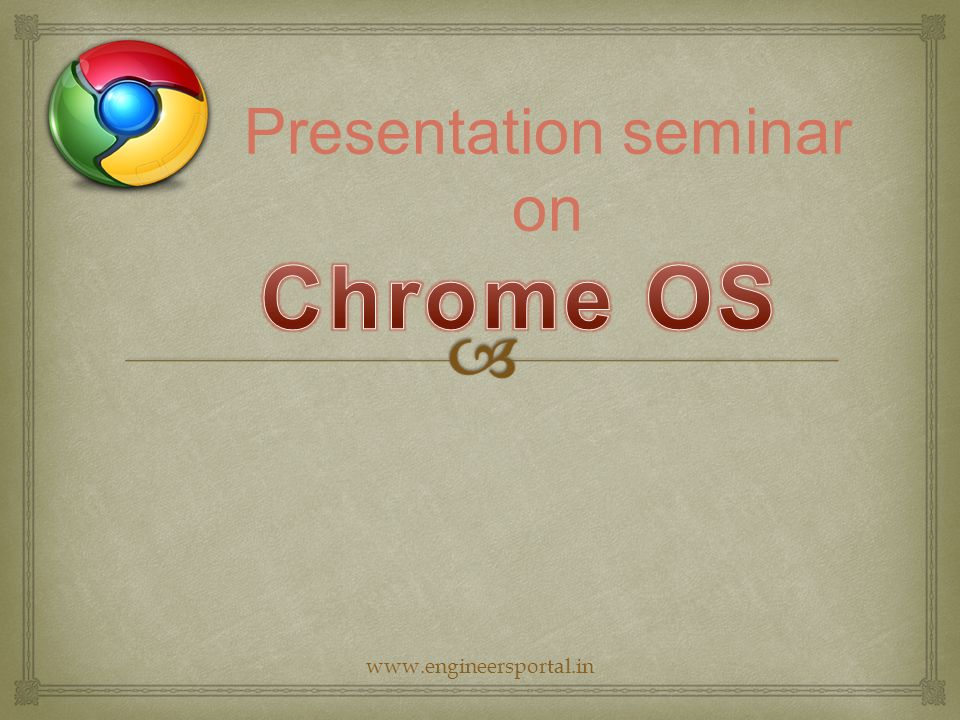 Presentation seminar on

Chrome OS

www.engineersportal.in